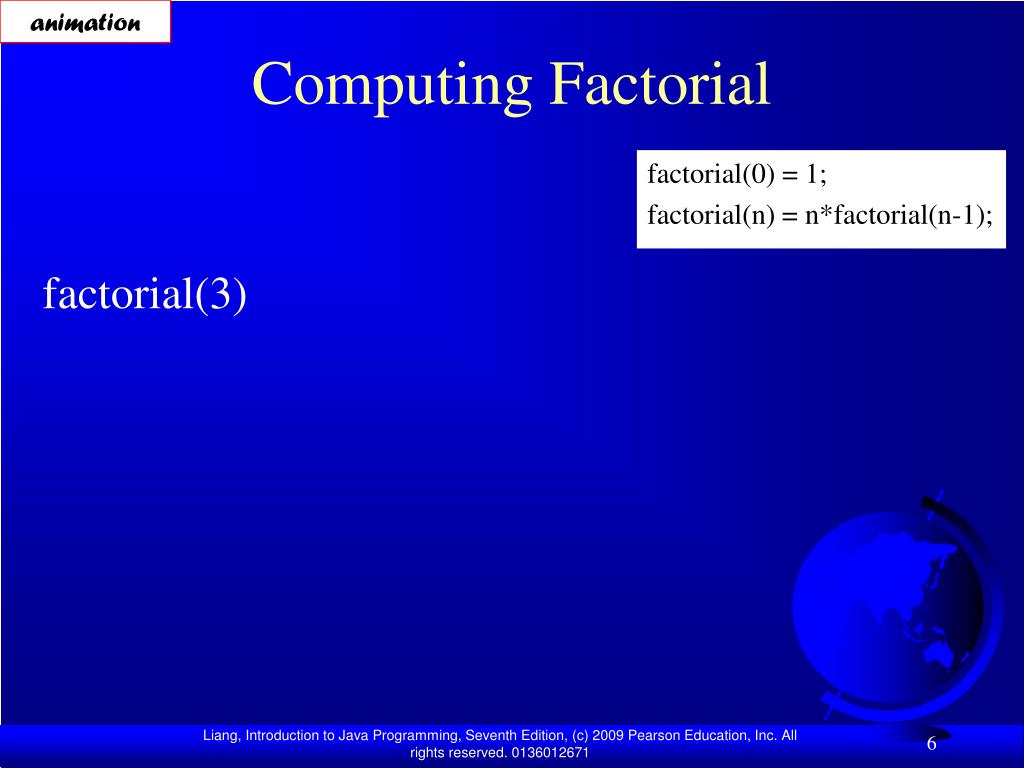 animation

Computing Factorial

factorial(0) = 1;
factorial(n) = n*factorial(n-1);

factorial(3)

Liang, Introduction to Java Programming, Seventh Edition, (c) 2009 Pearson Education, Inc. All rights reserved. 0136012671

6